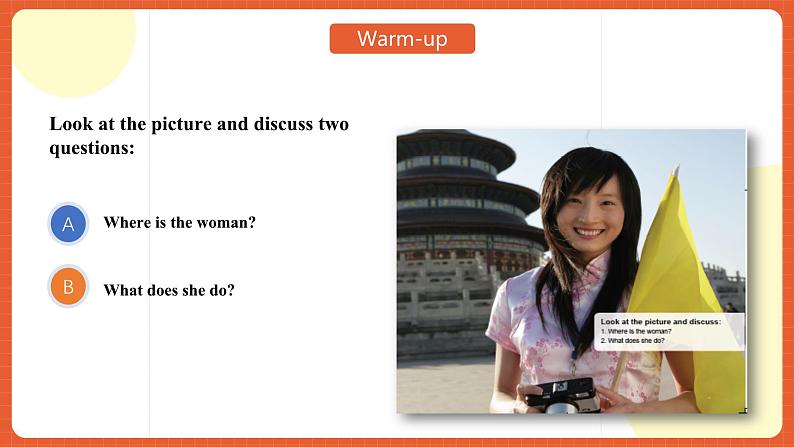 Warm-up

Look at the picture and discuss two questions:

A Where is the woman?

B What does she do?

Look at the picture and discuss:
1. Where is the woman?
2. What does she do?